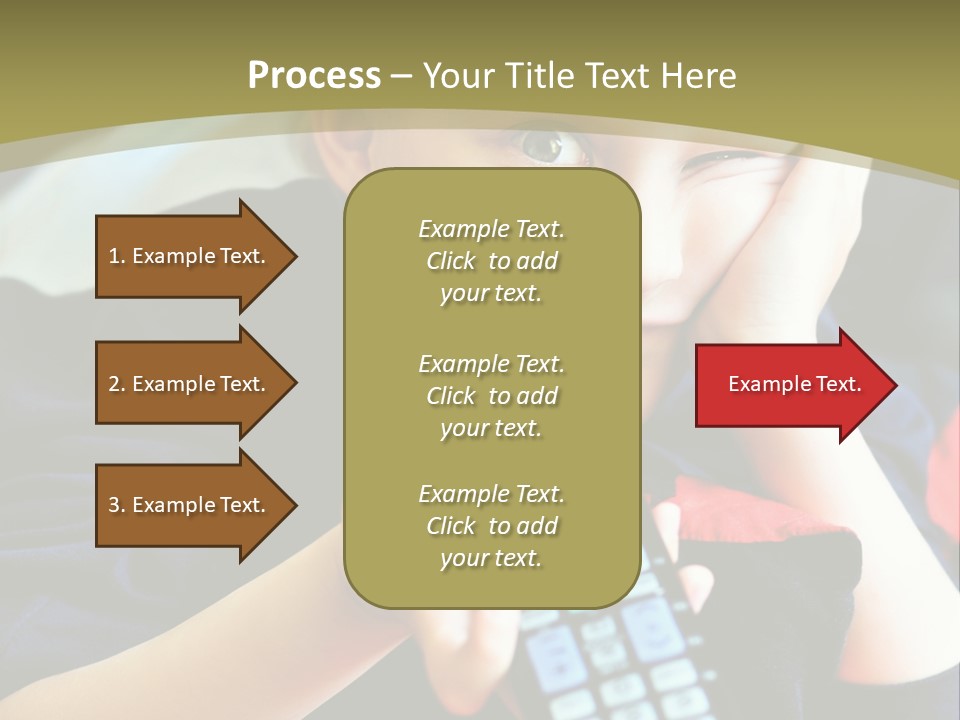 Process – Your Title Text Here

1. Example Text.

2. Example Text.

3. Example Text.

Example Text. Click to add your text.

Example Text. Click to add your text.

Example Text. Click to add your text.

Example Text.